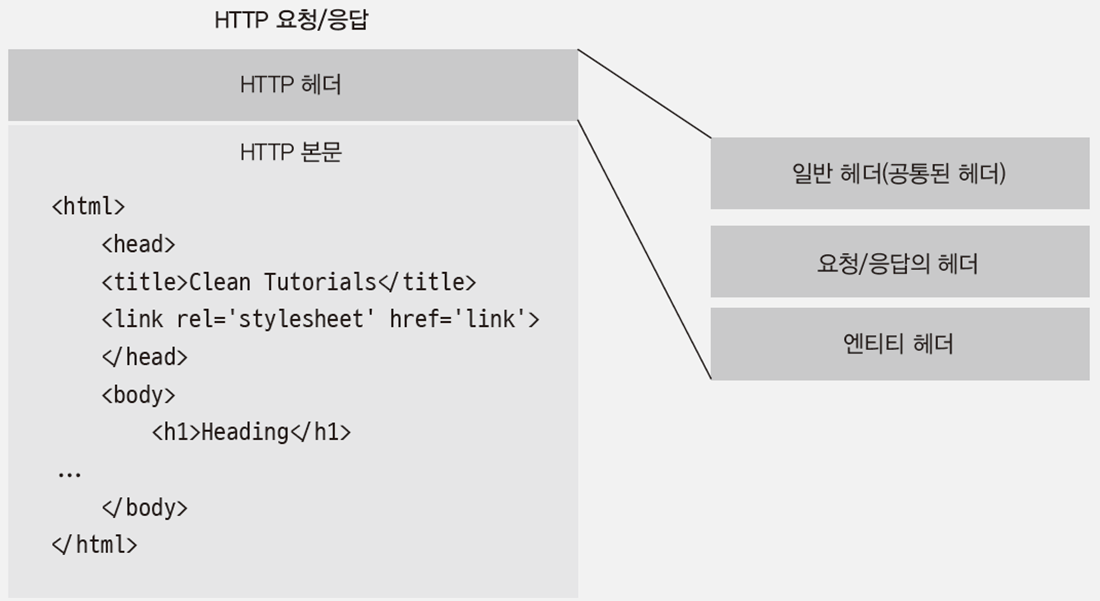 HTTP 요청/응답

HTTP 헤더

HTTP 본문

<html>
<head>
<title>Clean Tutorials</title>
<link rel='stylesheet' href='link'>
</head>
<body>
<h1>Heading</h1>
...
</body>
</html>

일반 헤더(공통된 헤더)

요청/응답의 헤더

엔티티 헤더